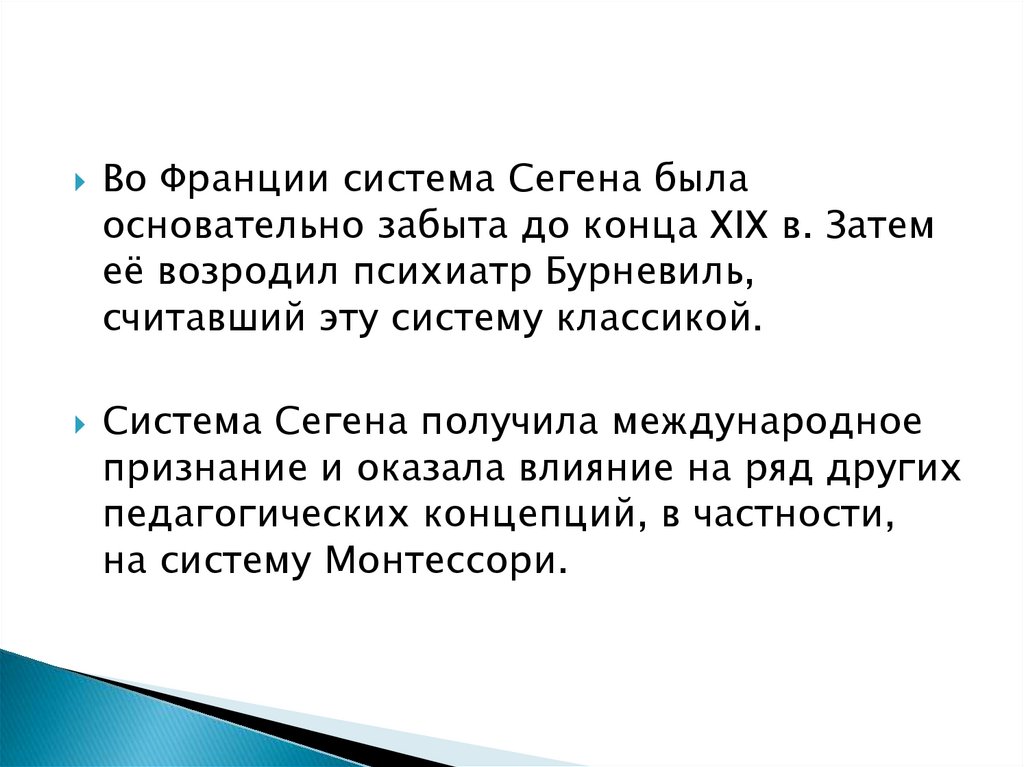 Во Франции система Сегена была основательно забыта до конца XIX в. Затем её возродил психиатр Бурневиль, считавший эту систему классикой.

Система Сегена получила международное признание и оказала влияние на ряд других педагогических концепций, в частности, на систему Монтессори.